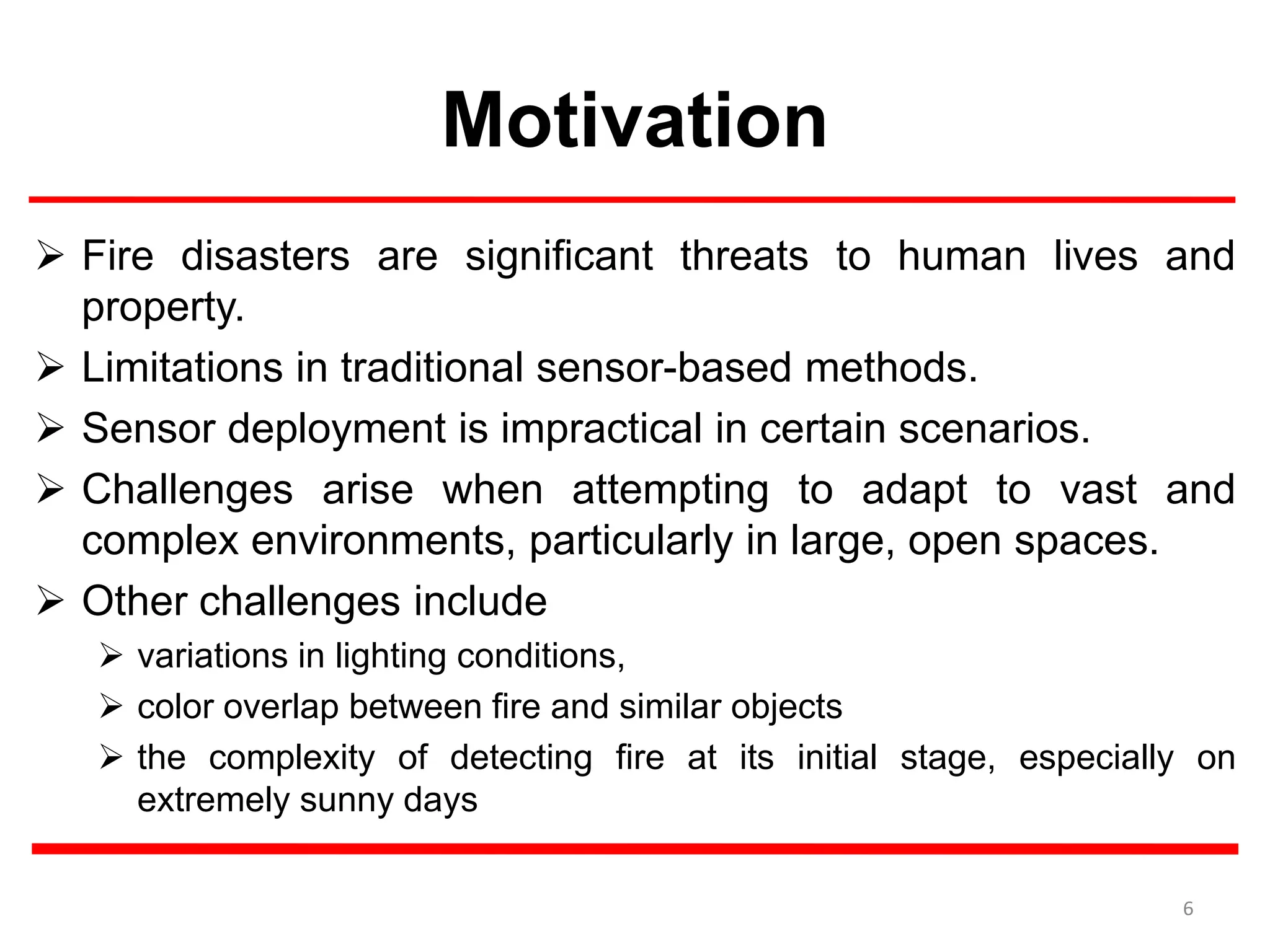 Motivation

➢ Fire disasters are significant threats to human lives and property.

➢ Limitations in traditional sensor-based methods.

➢ Sensor deployment is impractical in certain scenarios.

➢ Challenges arise when attempting to adapt to vast and complex environments, particularly in large, open spaces.

➢ Other challenges include

➢ variations in lighting conditions,

➢ color overlap between fire and similar objects

➢ the complexity of detecting fire at its initial stage, especially on extremely sunny days

6